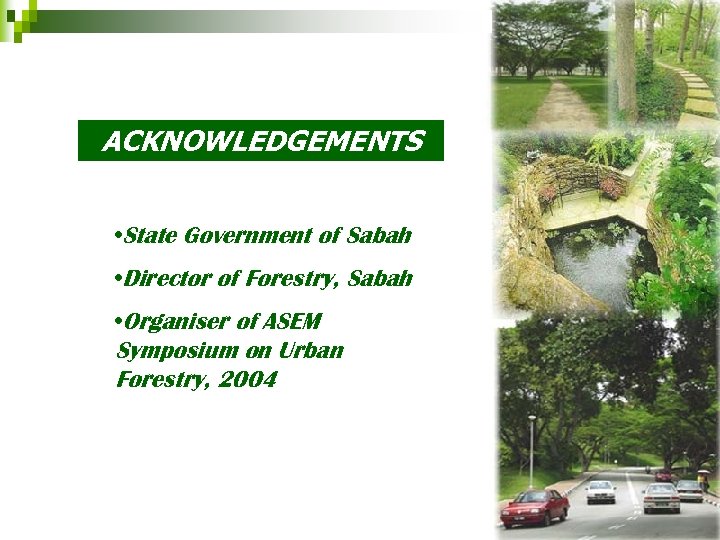 ACKNOWLEDGEMENTS

•State Government of Sabah

•Director of Forestry, Sabah

•Organiser of ASEM Symposium on Urban Forestry, 2004